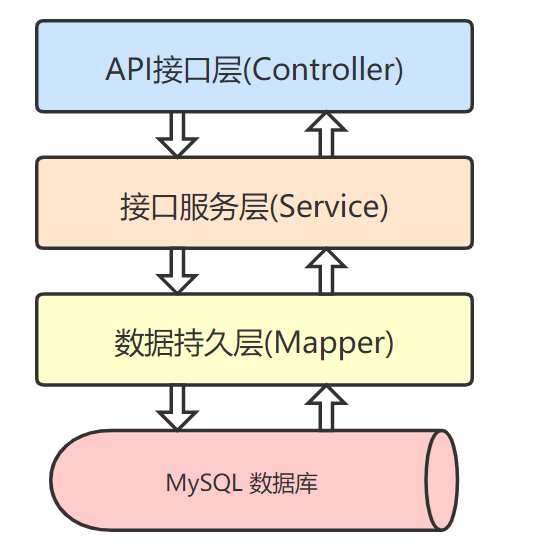 API接口层(Controller)

接口服务层(Service)

数据持久层(Mapper)

MySQL 数据库